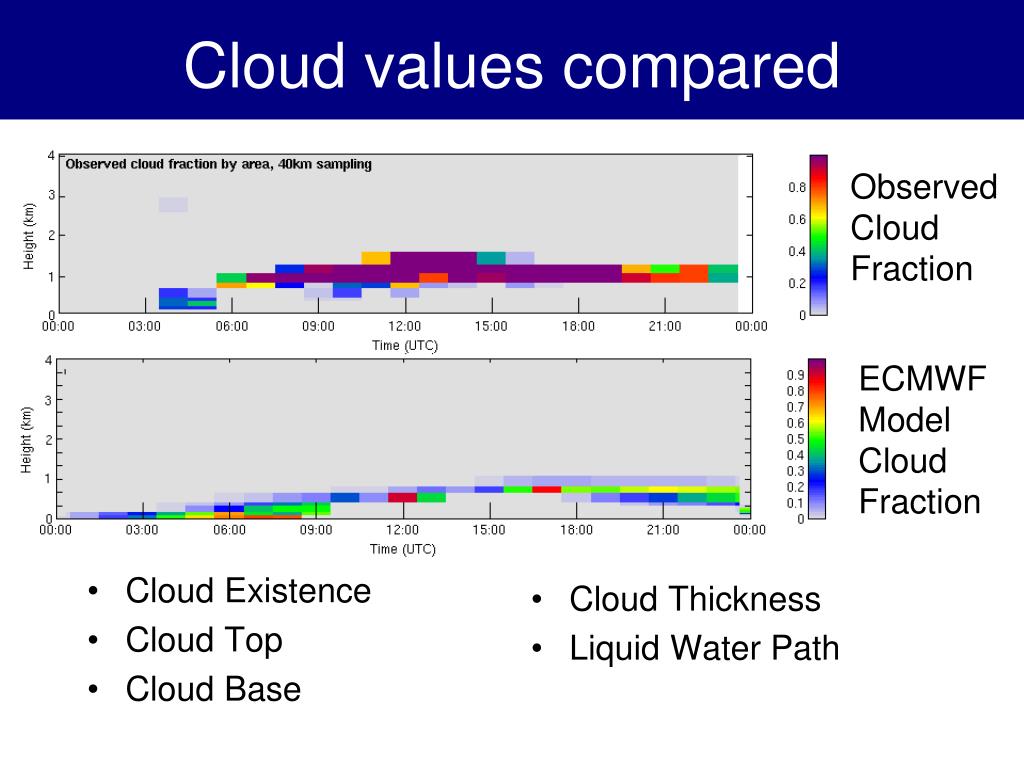 Cloud values compared

Observed cloud fraction by area, 40km sampling

Height (km)

4
3
2
1
0

00:00 03:00 06:00 09:00 12:00 15:00 18:00 21:00 00:00

Time (UTC)

0.8
0.6
0.4
0.2
0

Observed Cloud Fraction

Height (km)

4
3
2
1
0

00:00 03:00 06:00 09:00 12:00 15:00 18:00 21:00 00:00

Time (UTC)

0.9
0.8
0.7
0.6
0.5
0.4
0.3
0.2
0.1
0

ECMWF Model Cloud Fraction

• Cloud Existence
• Cloud Top
• Cloud Base

• Cloud Thickness
• Liquid Water Path